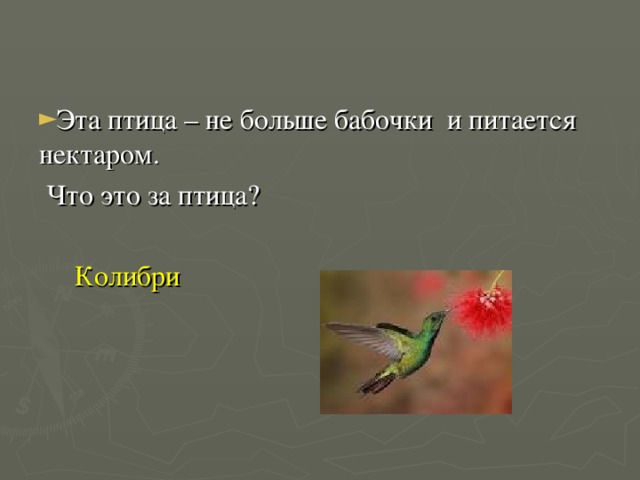 ►Эта птица – не больше бабочки  и питается нектаром.

Что это за птица?

Колибри